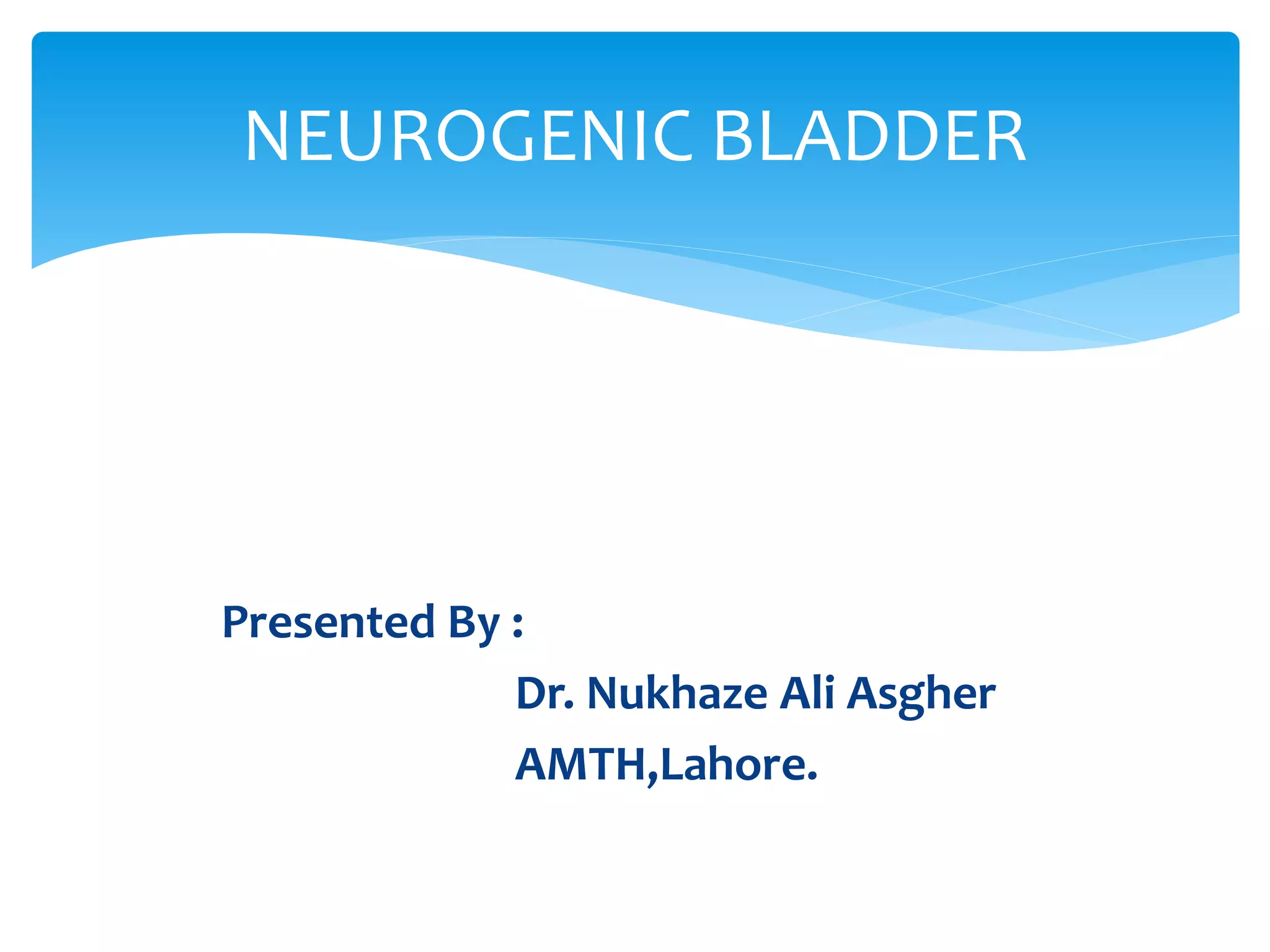 NEUROGENIC BLADDER

Presented By :

Dr. Nukhaze Ali Asgher
AMTH,Lahore.